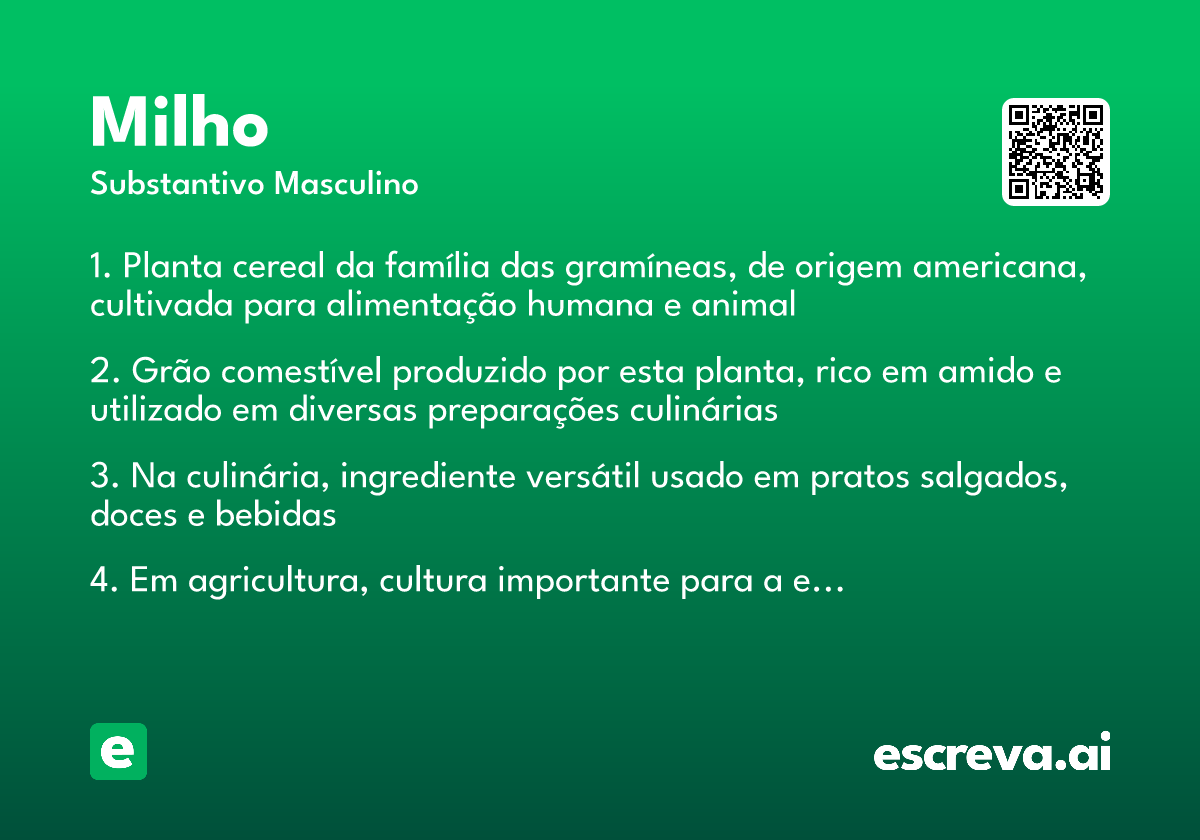 Milho

Substantivo Masculino

1. Planta cereal da família das gramíneas, de origem americana, cultivada para alimentação humana e animal

2. Grão comestível produzido por esta planta, rico em amido e utilizado em diversas preparações culinárias

3. Na culinária, ingrediente versátil usado em pratos salgados, doces e bebidas

4. Em agricultura, cultura importante para a e...

e

escreva.ai